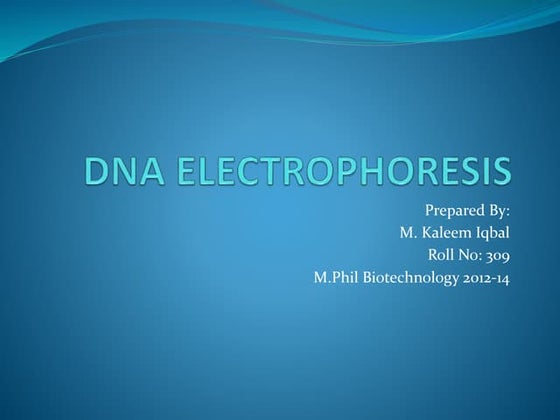 DNA ELECTROPHORESIS

Prepared By:
M. Kaleem Iqbal
Roll No: 309
M.Phil Biotechnology 2012-14